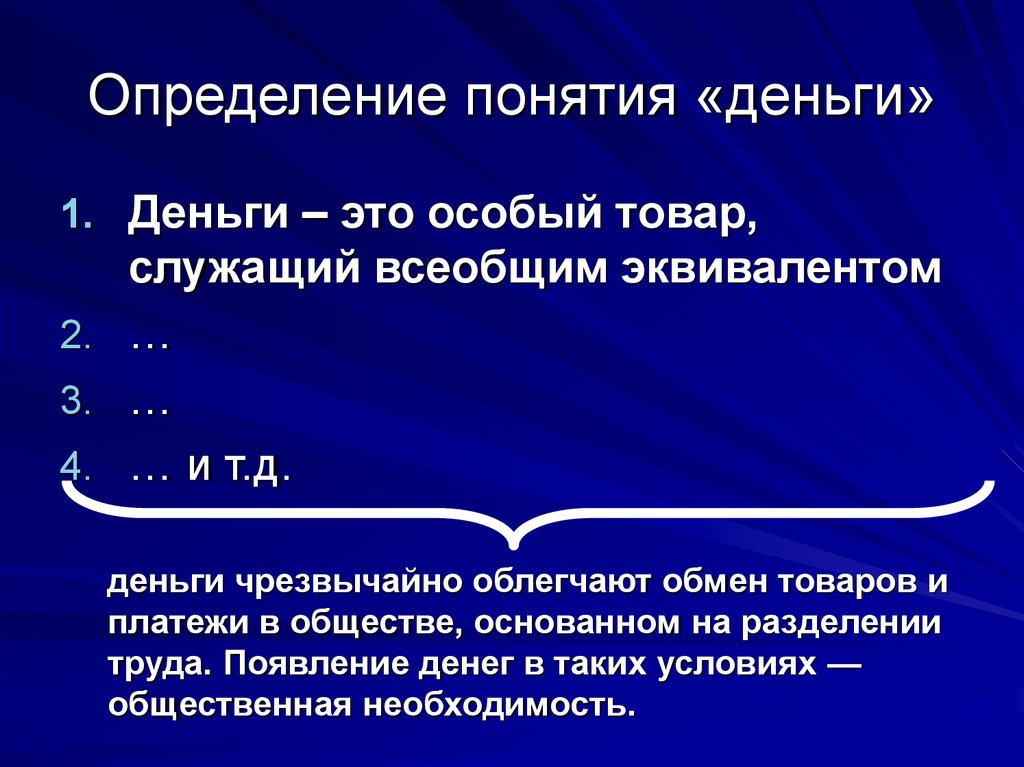 Определение понятия «деньги»

1. Деньги – это особый товар, служащий всеобщим эквивалентом
2. …
3. …
4. … и т.д.

деньги чрезвычайно облегчают обмен товаров и платежи в обществе, основанном на разделении труда. Появление денег в таких условиях — общественная необходимость.